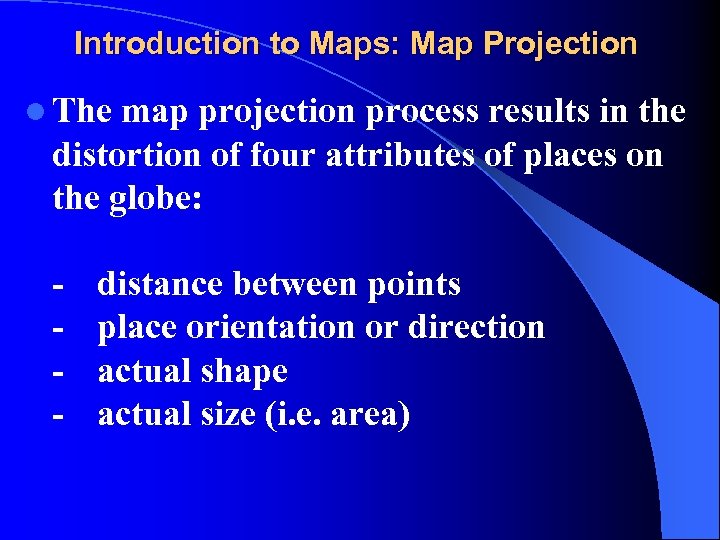 Introduction to Maps: Map Projection

The map projection process results in the distortion of four attributes of places on the globe:

- distance between points
- place orientation or direction
- actual shape
- actual size (i.e. area)